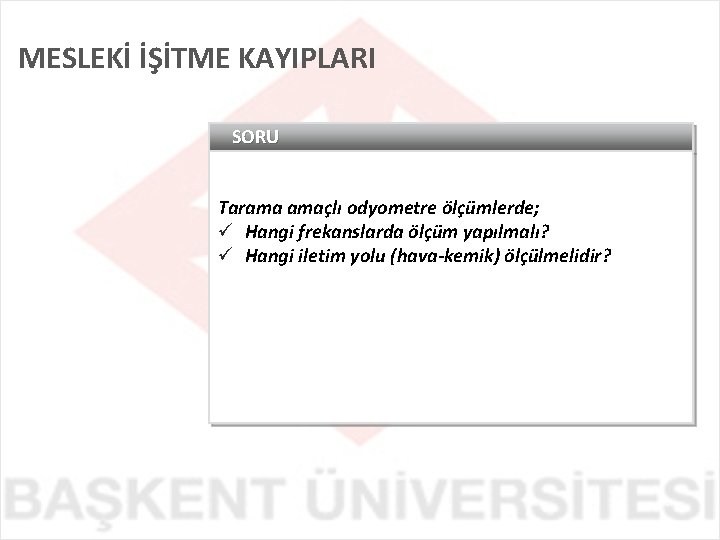 MESLEKİ İŞİTME KAYIPLARI

SORU

Tarama amaçlı odyometre ölçümlerde;
✓ Hangi frekanslarda ölçüm yapılmalı?
✓ Hangi iletim yolu (hava-kemik) ölçülmelidir?

BAŞKENT ÜNİVERSİTESİ